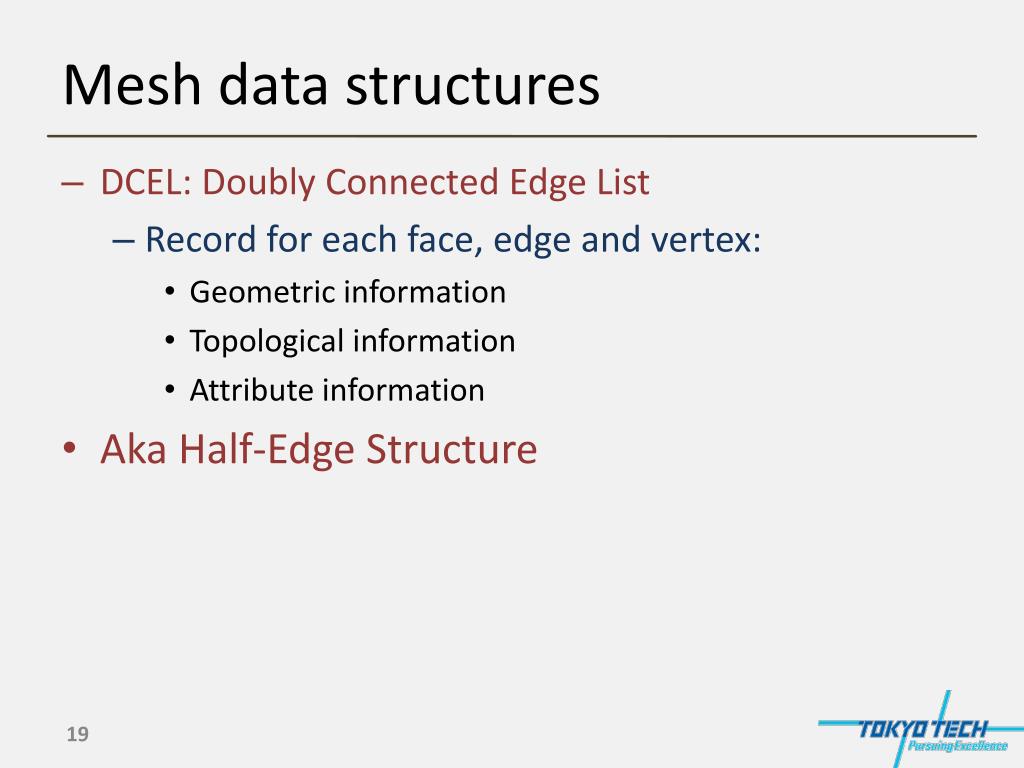 Mesh data structures

– DCEL: Doubly Connected Edge List

– Record for each face, edge and vertex:

• Geometric information
• Topological information
• Attribute information

• Aka Half-Edge Structure

19

TOKYO TECH
Pursuing Excellence